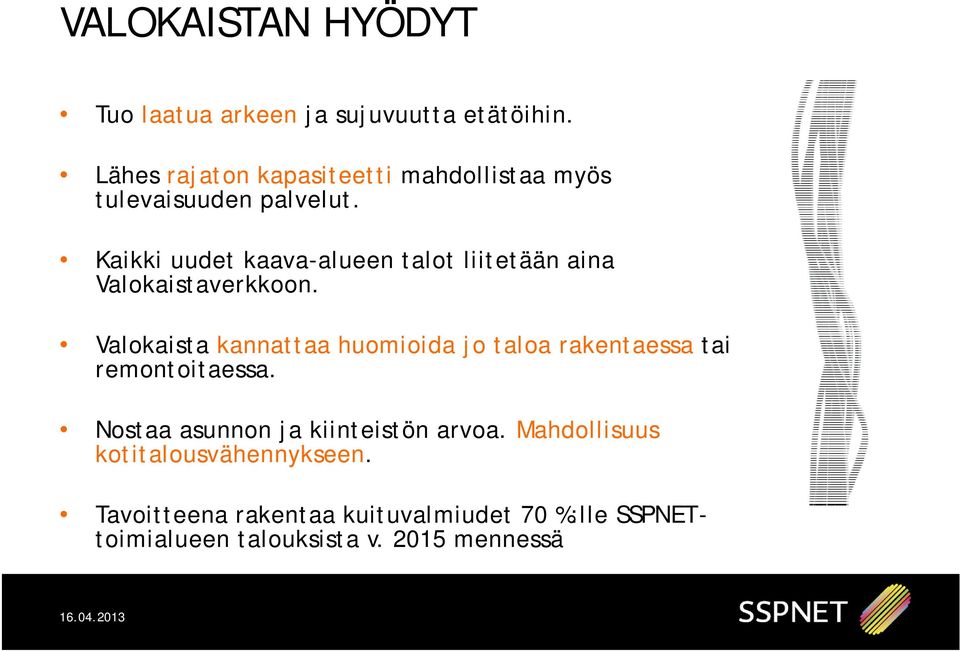 VALOKAISTAN HYÖDYT

• Tuo laatua arkeen ja sujuvuutta etätöihin.

• Lähes rajaton kapasiteetti mahdollistaa myös tulevaisuuden palvelut.

• Kaikki uudet kaava-alueen talot liitetään aina Valokaistaverkkoon.

• Valokaista kannattaa huomioida jo taloa rakentaessa tai remontoitaessa.

• Nostaa asunnon ja kiinteistön arvoa. Mahdollisuus kotitalousvähennykseen.

• Tavoitteena rakentaa kuituvalmiudet 70 %:lle SSPNET-toimialueen talouksista v. 2015 mennessä

16.04.2013

SSPNET